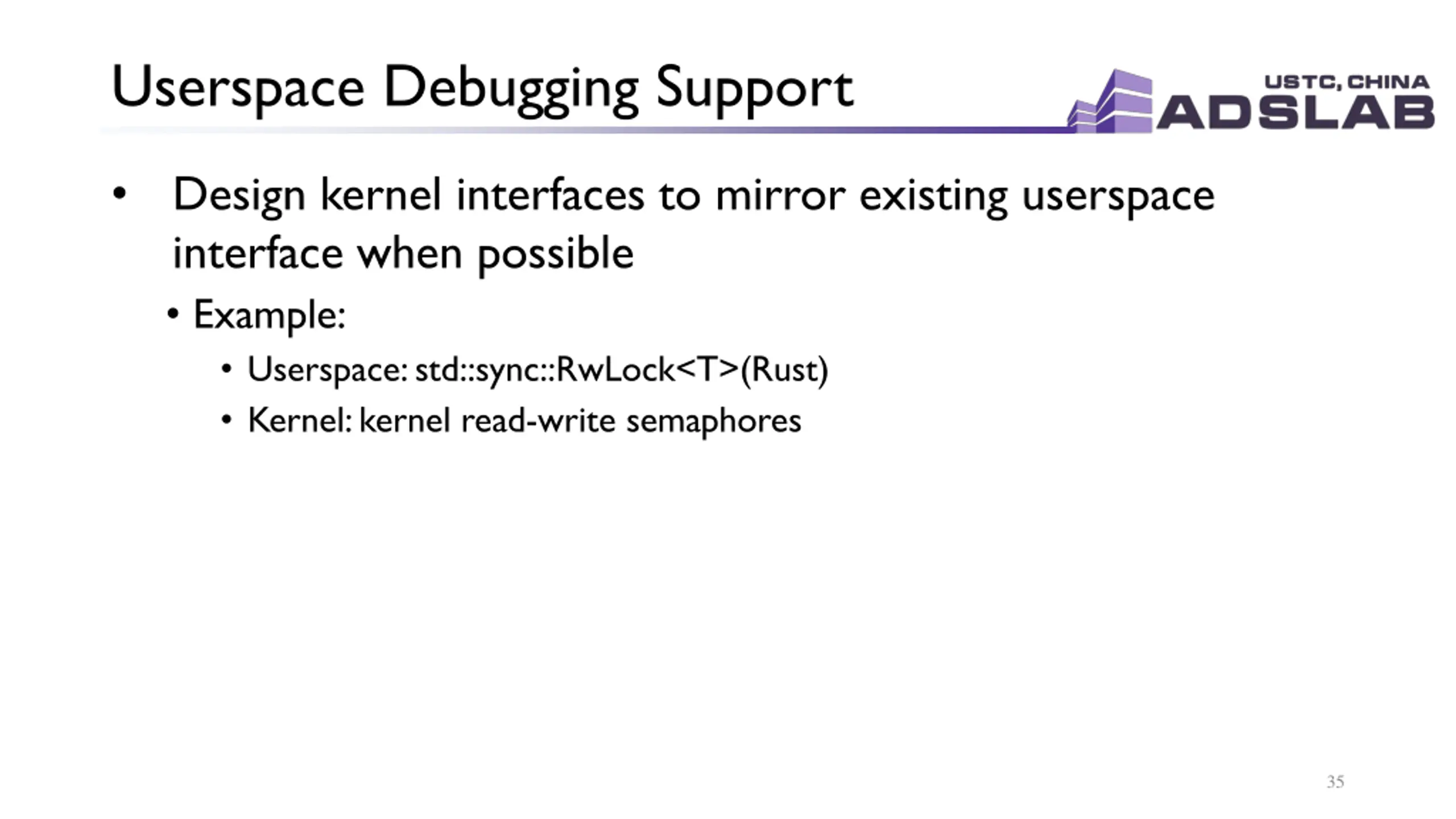 Userspace Debugging Support

USTC, CHINA
ADSLAB

• Design kernel interfaces to mirror existing userspace interface when possible
  • Example:
    • Userspace: std::sync::RwLock<T>(Rust)
    • Kernel: kernel read-write semaphores

35